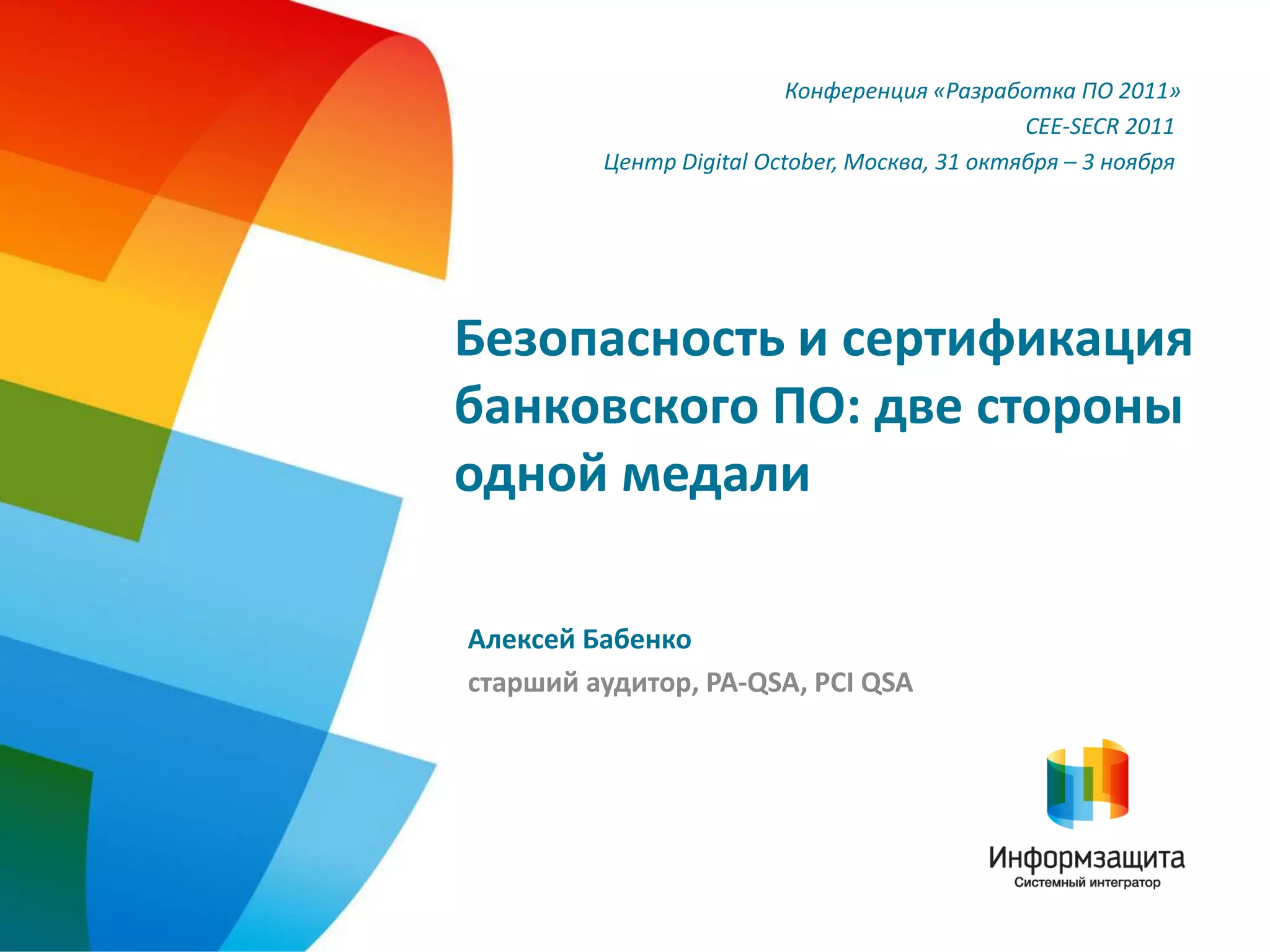 Конференция «Разработка ПО 2011»
CEE-SECR 2011
Центр Digital October, Москва, 31 октября – 3 ноября

Безопасность и сертификация банковского ПО: две стороны одной медали

Алексей Бабенко
старший аудитор, PA-QSA, PCI QSA

Информзащита
Системный интегратор